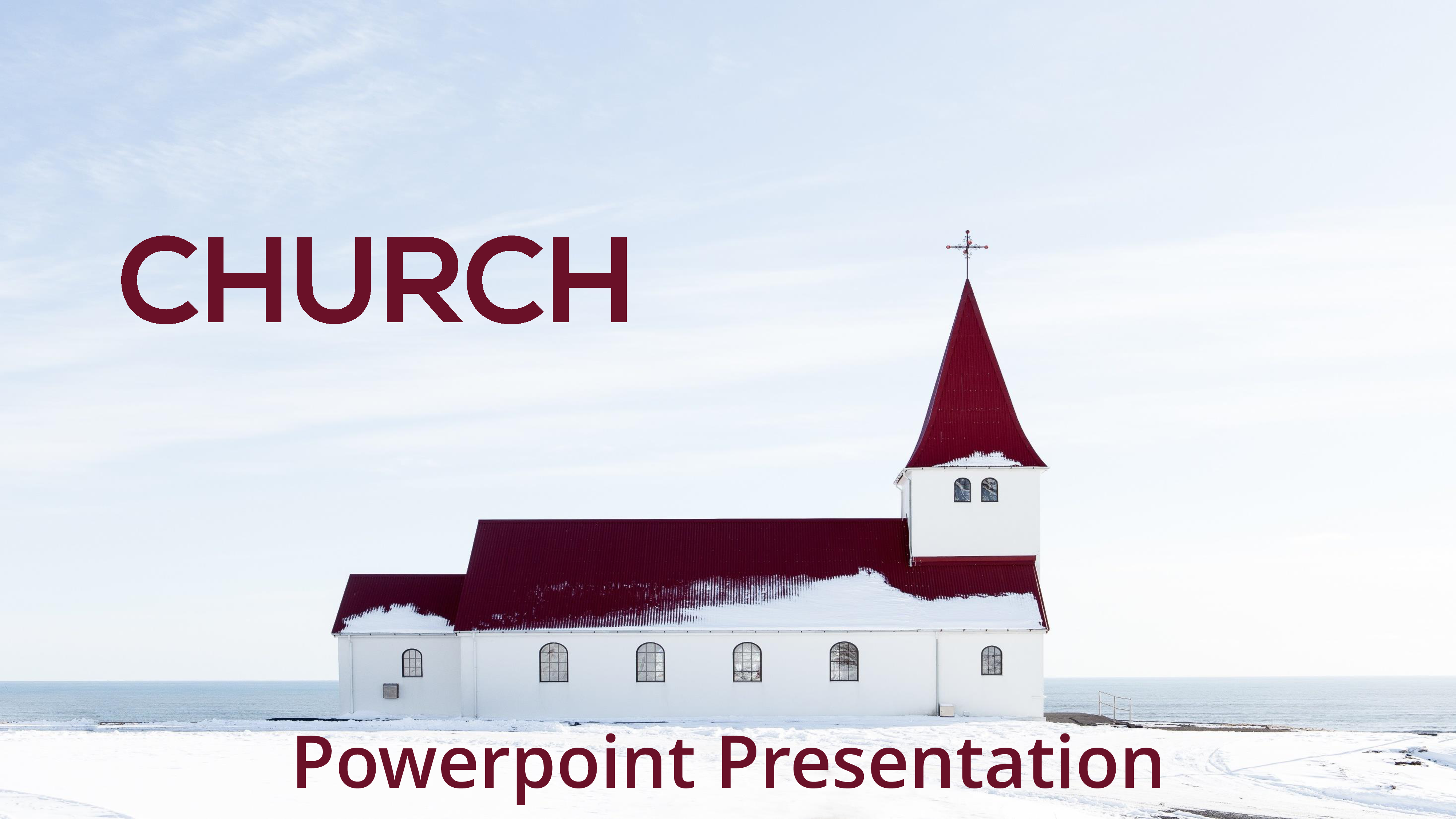 CHURCH

Powerpoint Presentation